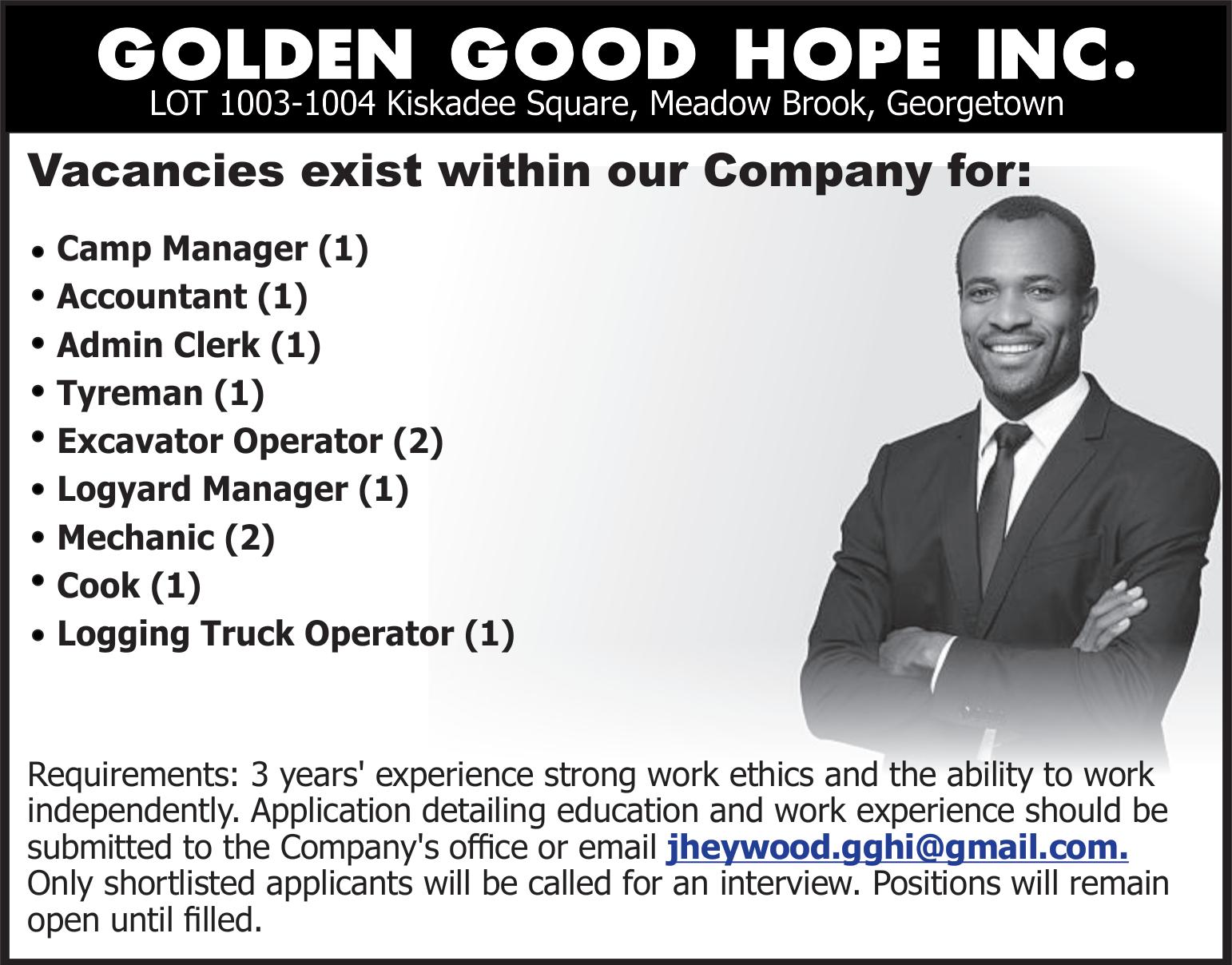 GOLDEN GOOD HOPE INC.
LOT 1003-1004 Kiskadee Square, Meadow Brook, Georgetown

Vacancies exist within our Company for:

• Camp Manager (1)
• Accountant (1)
• Admin Clerk (1)
• Tyreman (1)
• Excavator Operator (2)
• Logyard Manager (1)
• Mechanic (2)
• Cook (1)
• Logging Truck Operator (1)

Requirements: 3 years' experience strong work ethics and the ability to work independently. Application detailing education and work experience should be submitted to the Company's office or email jheywood.gghi@gmail.com. Only shortlisted applicants will be called for an interview. Positions will remain open until filled.